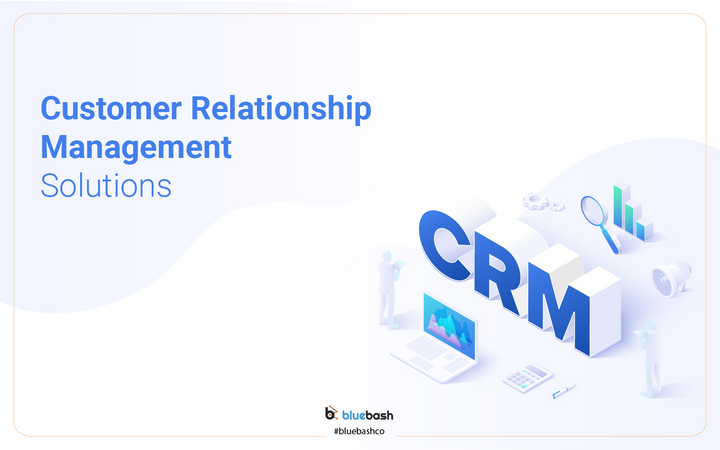 Customer Relationship Management Solutions

CRM

bluebash
#bluebashco